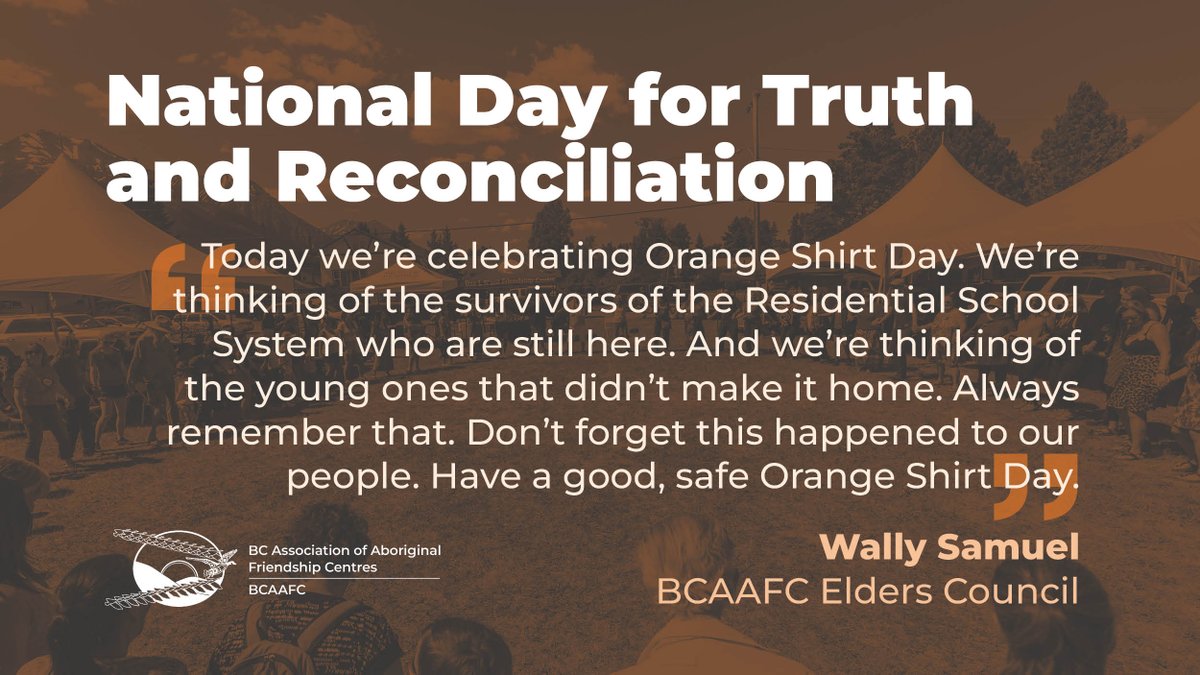 National Day for Truth and Reconciliation

“Today we’re celebrating Orange Shirt Day. We’re thinking of the survivors of the Residential School System who are still here. And we’re thinking of the young ones that didn’t make it home. Always remember that. Don’t forget this happened to our people. Have a good, safe Orange Shirt Day.”

Wally Samuel
BCAAFC Elders Council

BC Association of Aboriginal Friendship Centres
BCAAFC